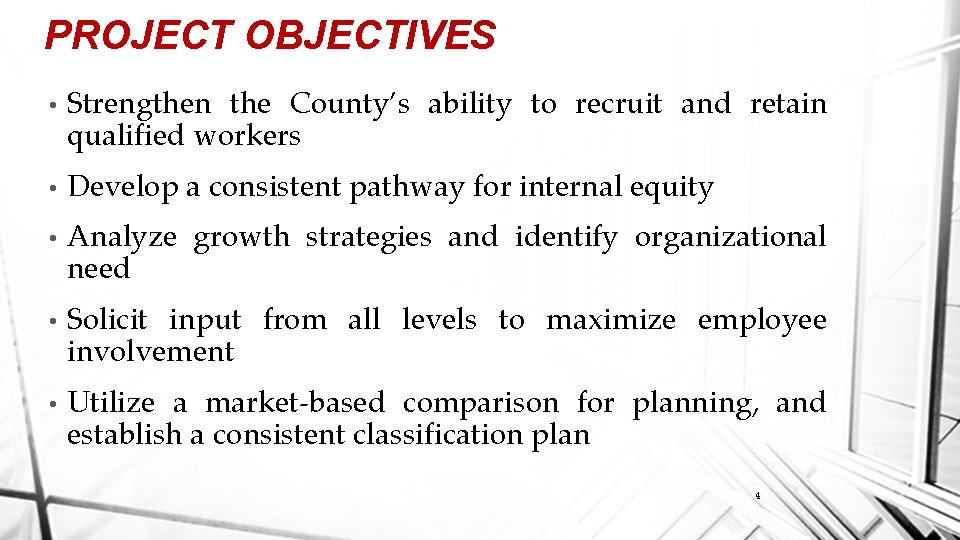 PROJECT OBJECTIVES

• Strengthen the County's ability to recruit and retain qualified workers

• Develop a consistent pathway for internal equity

• Analyze growth strategies and identify organizational need

• Solicit input from all levels to maximize employee involvement

• Utilize a market-based comparison for planning, and establish a consistent classification plan

4